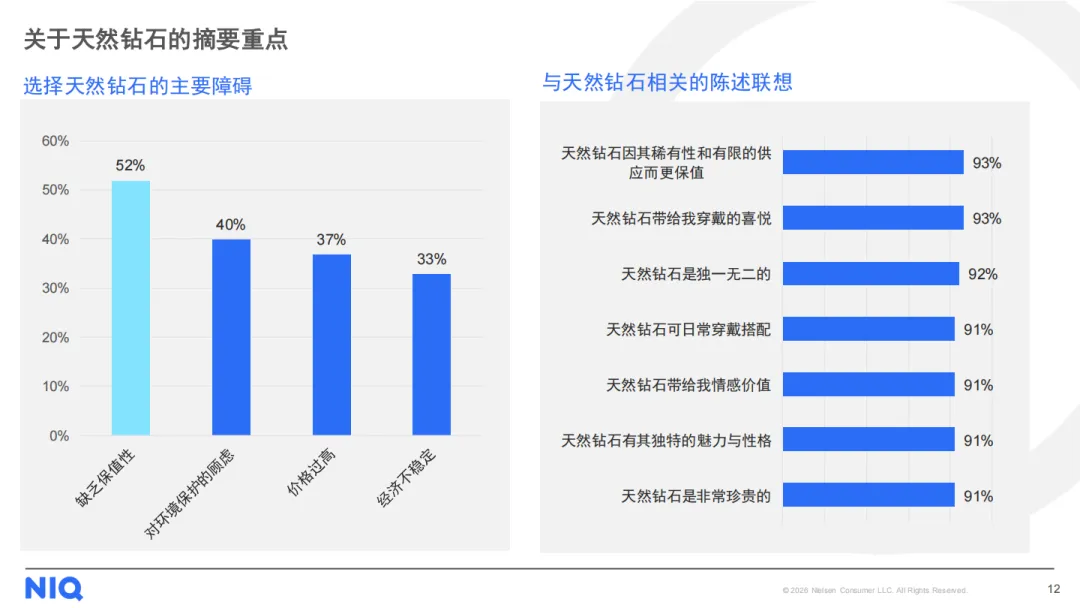 关于天然钻石的摘要重点

选择天然钻石的主要障碍

60%
50%
40%
30%
20%
10%
0%

52%
40%
37%
33%

缺乏保值性
对环境保护的顾虑
价格过高
经济不稳定

与天然钻石相关的陈述联想

天然钻石因其稀有性和有限的供应而更保值 93%
天然钻石带给我穿戴的喜悦 93%
天然钻石是独一无二的 92%
天然钻石可日常穿戴搭配 91%
天然钻石带给我情感价值 91%
天然钻石有其独特的魅力与性格 91%
天然钻石是非常珍贵的 91%

NIQ

© 2026 Nielsen Consumer LLC. All Rights Reserved.

12